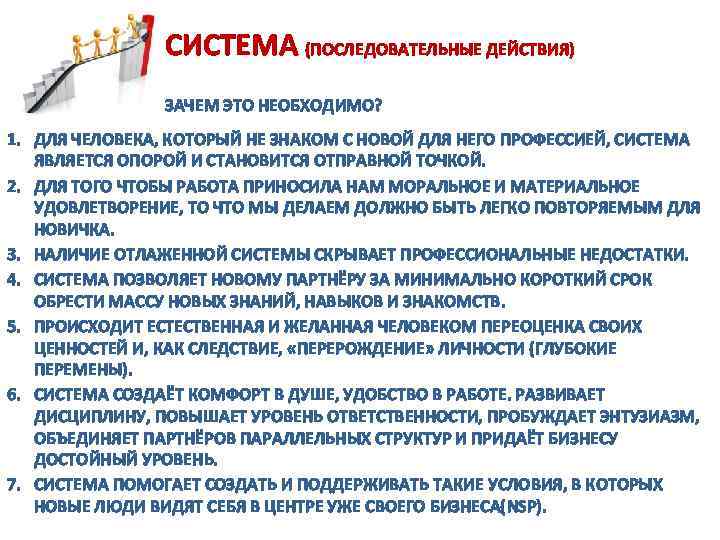 СИСТЕМА (ПОСЛЕДОВАТЕЛЬНЫЕ ДЕЙСТВИЯ)

ЗАЧЕМ ЭТО НЕОБХОДИМО?

1. ДЛЯ ЧЕЛОВЕКА, КОТОРЫЙ НЕ ЗНАКОМ С НОВОЙ ДЛЯ НЕГО ПРОФЕССИЕЙ, СИСТЕМА ЯВЛЯЕТСЯ ОПОРОЙ И СТАНОВИТСЯ ОТПРАВНОЙ ТОЧКОЙ.
2. ДЛЯ ТОГО ЧТОБЫ РАБОТА ПРИНОСИЛА НАМ МОРАЛЬНОЕ И МАТЕРИАЛЬНОЕ УДОВЛЕТВОРЕНИЕ, ТО ЧТО МЫ ДЕЛАЕМ ДОЛЖНО БЫТЬ ЛЕГКО ПОВТОРЯЕМЫМ ДЛЯ НОВИЧКА.
3. НАЛИЧИЕ ОТЛАЖЕННОЙ СИСТЕМЫ СКРЫВАЕТ ПРОФЕССИОНАЛЬНЫЕ НЕДОСТАТКИ.
4. СИСТЕМА ПОЗВОЛЯЕТ НОВОМУ ПАРТНЁРУ ЗА МИНИМАЛЬНО КОРОТКИЙ СРОК ОБРЕСТИ МАССУ НОВЫХ ЗНАНИЙ, НАВЫКОВ И ЗНАКОМСТВ.
5. ПРОИСХОДИТ ЕСТЕСТВЕННАЯ И ЖЕЛАННАЯ ЧЕЛОВЕКОМ ПЕРЕОЦЕНКА СВОИХ ЦЕННОСТЕЙ И, КАК СЛЕДСТВИЕ, «ПЕРЕРОЖДЕНИЕ» ЛИЧНОСТИ (ГЛУБОКИЕ ПЕРЕМЕНЫ).
6. СИСТЕМА СОЗДАЁТ КОМФОРТ В ДУШЕ, УДОБСТВО В РАБОТЕ. РАЗВИВАЕТ ДИСЦИПЛИНУ, ПОВЫШАЕТ УРОВЕНЬ ОТВЕТСТВЕННОСТИ, ПРОБУЖДАЕТ ЭНТУЗИАЗМ, ОБЪЕДИНЯЕТ ПАРТНЁРОВ ПАРАЛЛЕЛЬНЫХ СТРУКТУР И ПРИДАЁТ БИЗНЕСУ ДОСТОЙНЫЙ УРОВЕНЬ.
7. СИСТЕМА ПОМОГАЕТ СОЗДАТЬ И ПОДДЕРЖИВАТЬ ТАКИЕ УСЛОВИЯ, В КОТОРЫХ НОВЫЕ ЛЮДИ ВИДЯТ СЕБЯ В ЦЕНТРЕ УЖЕ СВОЕГО БИЗНЕСА(NSP).